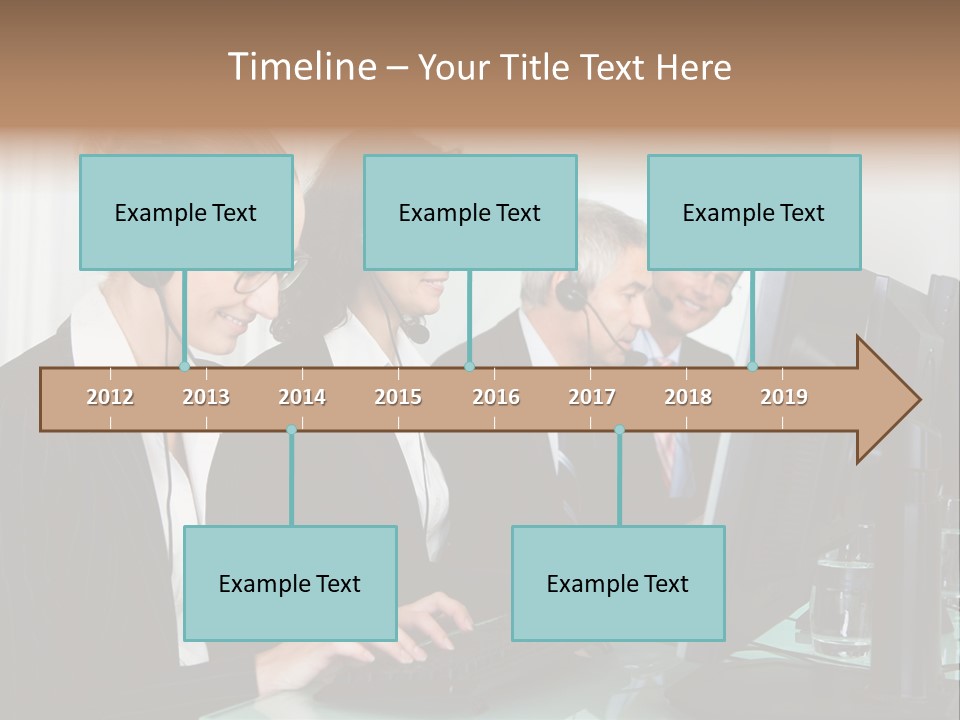 Timeline – Your Title Text Here

Example Text

Example Text

Example Text

2012 2013 2014 2015 2016 2017 2018 2019

Example Text

Example Text